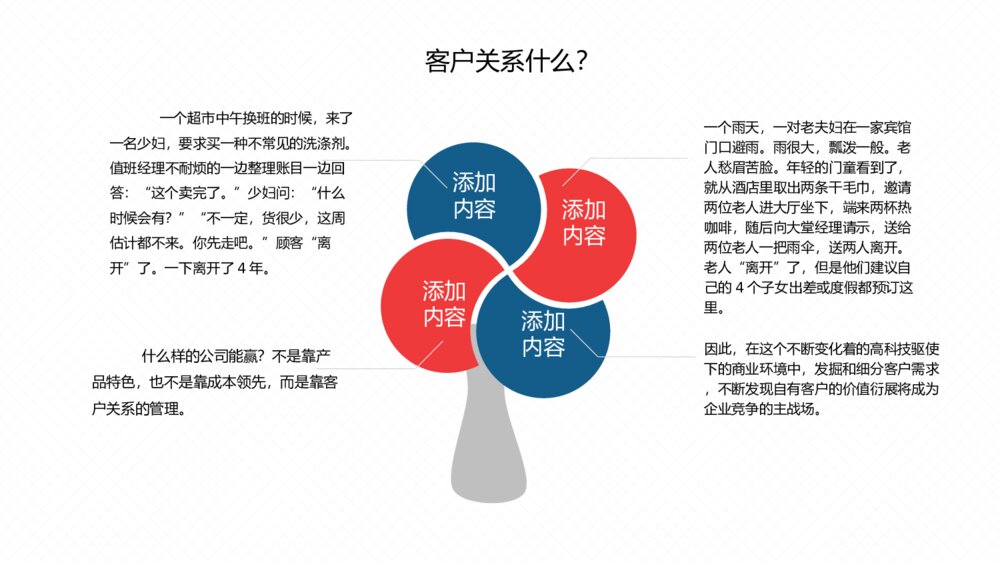 客户关系什么?

一个超市中午换班的时候，来了一名少妇，要求买一种不常见的洗涤剂。值班经理不耐烦的一边整理账目一边回答：“这个卖完了。”少妇问：“什么时候会有？”“不一定，货很少，这周估计都不来。你先走吧。”顾客“离开”了。一下离开了 4 年。

什么样的公司能赢？不是靠产品特色，也不是靠成本领先，而是靠客户关系的管理。

添加内容

添加内容

添加内容

添加内容

一个雨天，一对老夫妇在一家宾馆门口避雨。雨很大，瓢泼一般。老人愁眉苦脸。年轻的门童看到了，就从酒店里取出两条干毛巾，邀请两位老人进大厅坐下，端来两杯热咖啡，随后向大堂经理请示，送给两位老人一把雨伞，送两人离开。老人“离开”了，但是他们建议自己的 4 个子女出差或度假都预订这里。

因此，在这个不断变化着的高科技驱使下的商业环境中，发掘和细分客户需求，不断发现自有客户的价值行展将成为企业竞争的主战场。